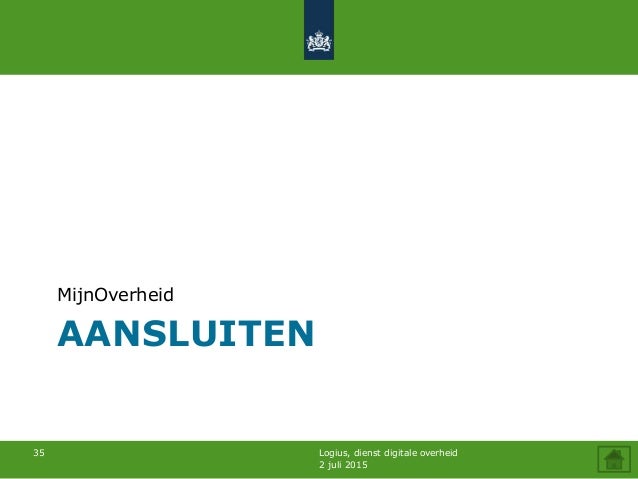 MijnOverheid
AANSLUITEN

35

Logius, dienst digitale overheid
2 juli 2015